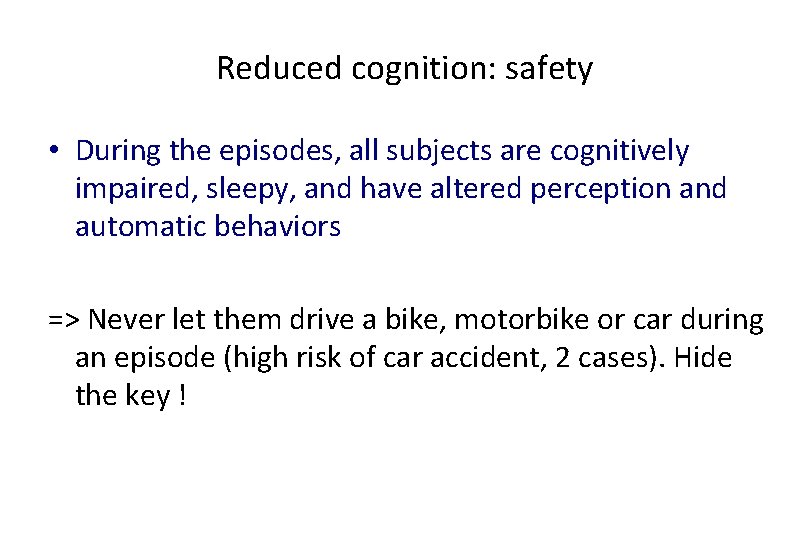 Reduced cognition: safety

• During the episodes, all subjects are cognitively impaired, sleepy, and have altered perception and automatic behaviors

=> Never let them drive a bike, motorbike or car during an episode (high risk of car accident, 2 cases). Hide the key !